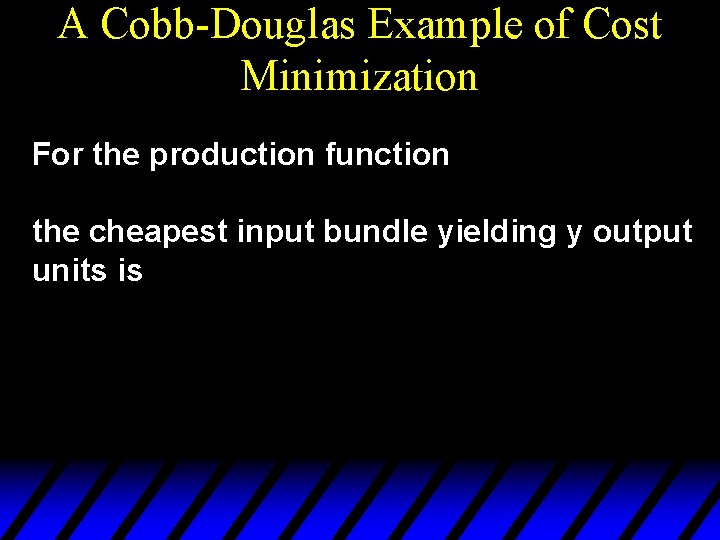 A Cobb-Douglas Example of Cost Minimization

For the production function

the cheapest input bundle yielding y output units is